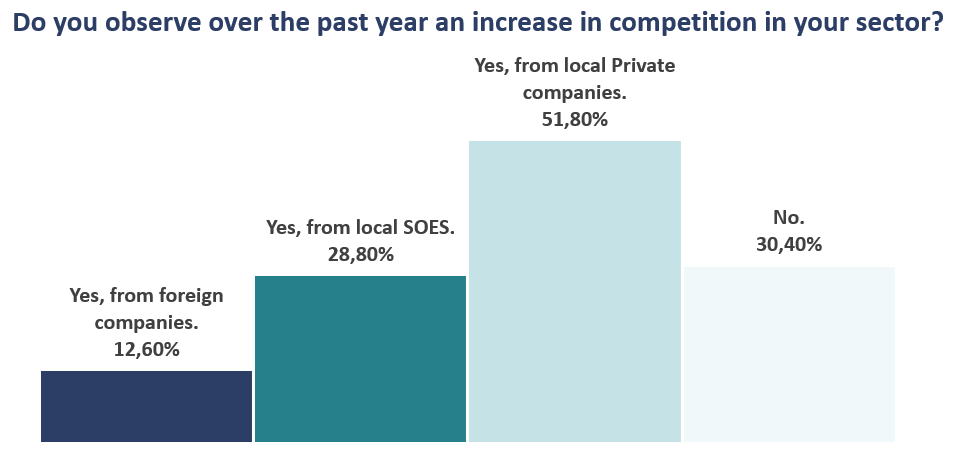 Do you observe over the past year an increase in competition in your sector?

Yes, from foreign companies.
12,60%

Yes, from local SOES.
28,80%

Yes, from local Private companies.
51,80%

No.
30,40%